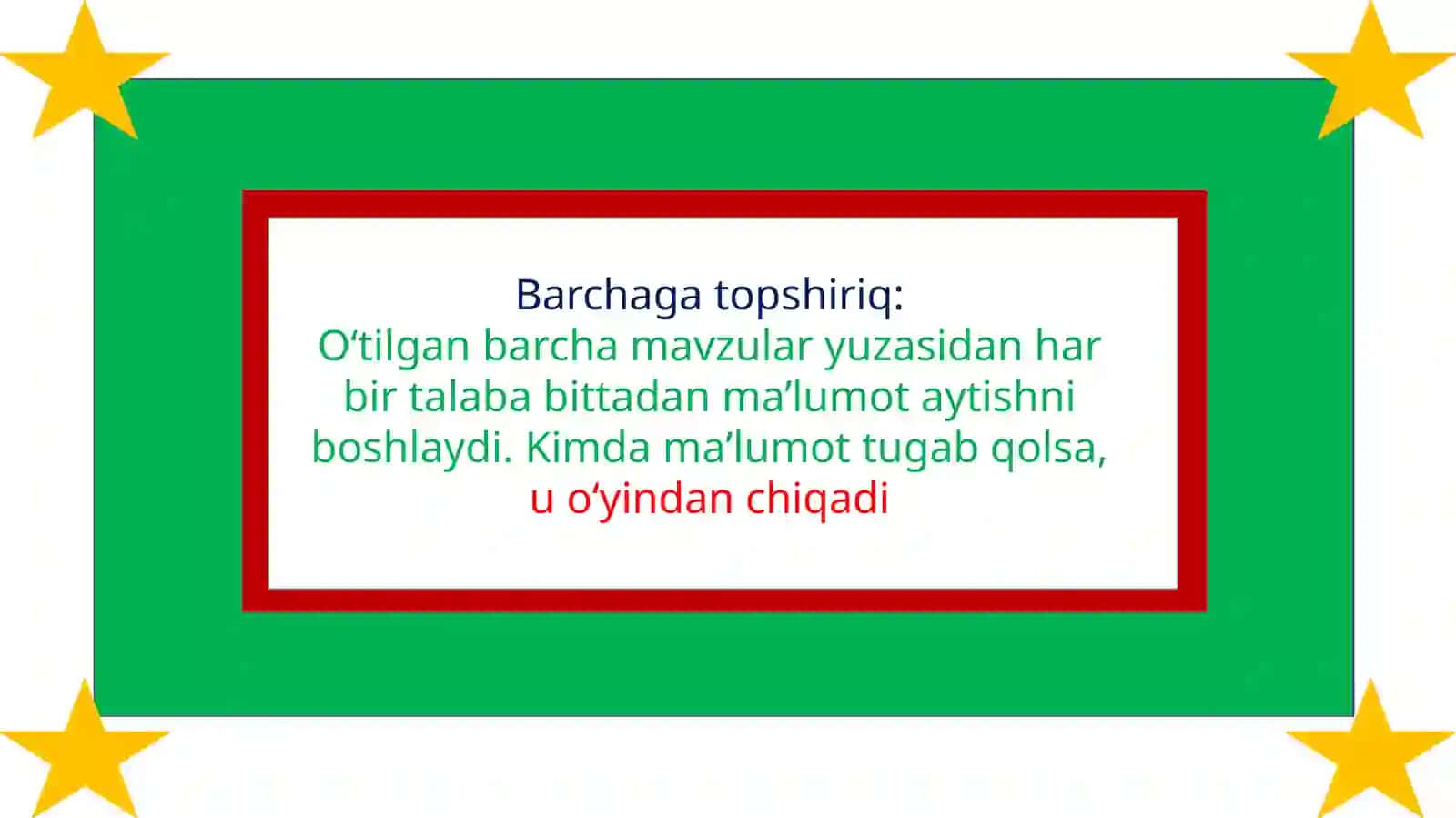 Barchaga topshiriq:
O‘tilgan barcha mavzular yuzasidan har bir talaba bittadan ma’lumot aytishni boshlaydi. Kimda ma’lumot tugab qolsa, u o‘yindan chiqadi